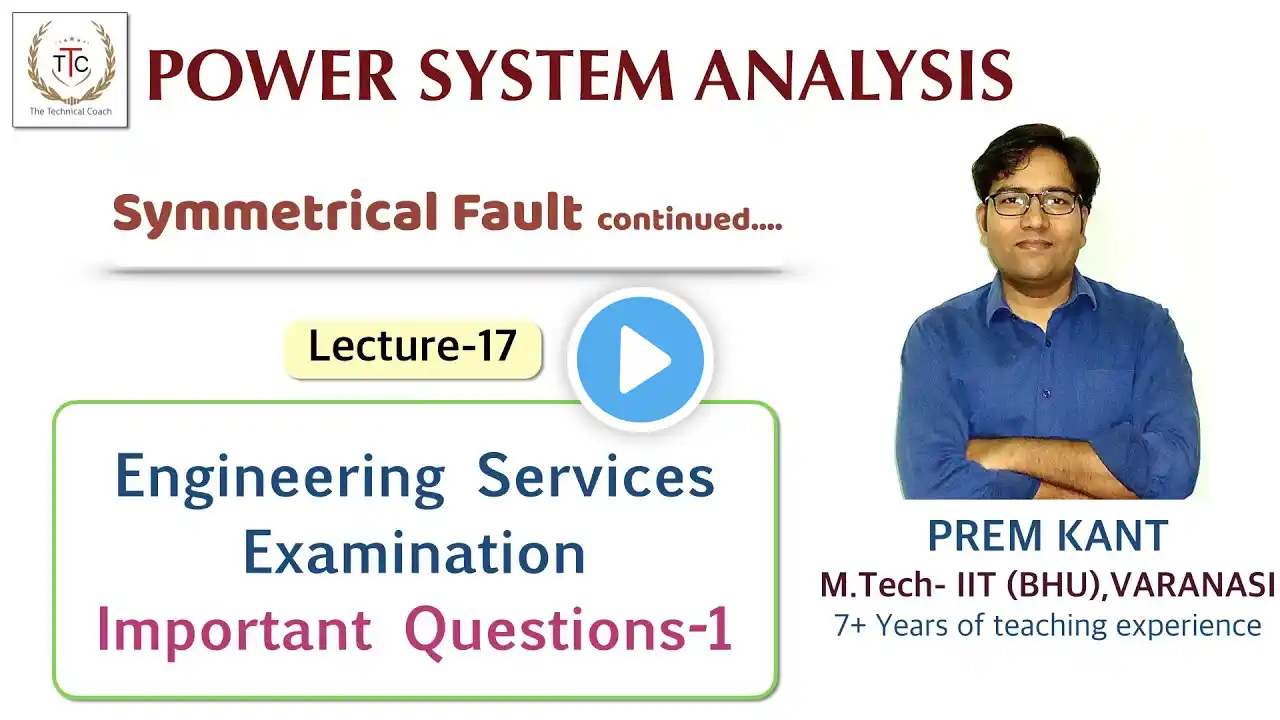 TTC
The Technical Coach

POWER SYSTEM ANALYSIS

Symmetrical Fault continued....

Lecture-17

Engineering Services Examination
Important Questions-1

PREM KANT
M.Tech- IIT (BHU),VARANASI
7+ Years of teaching experience